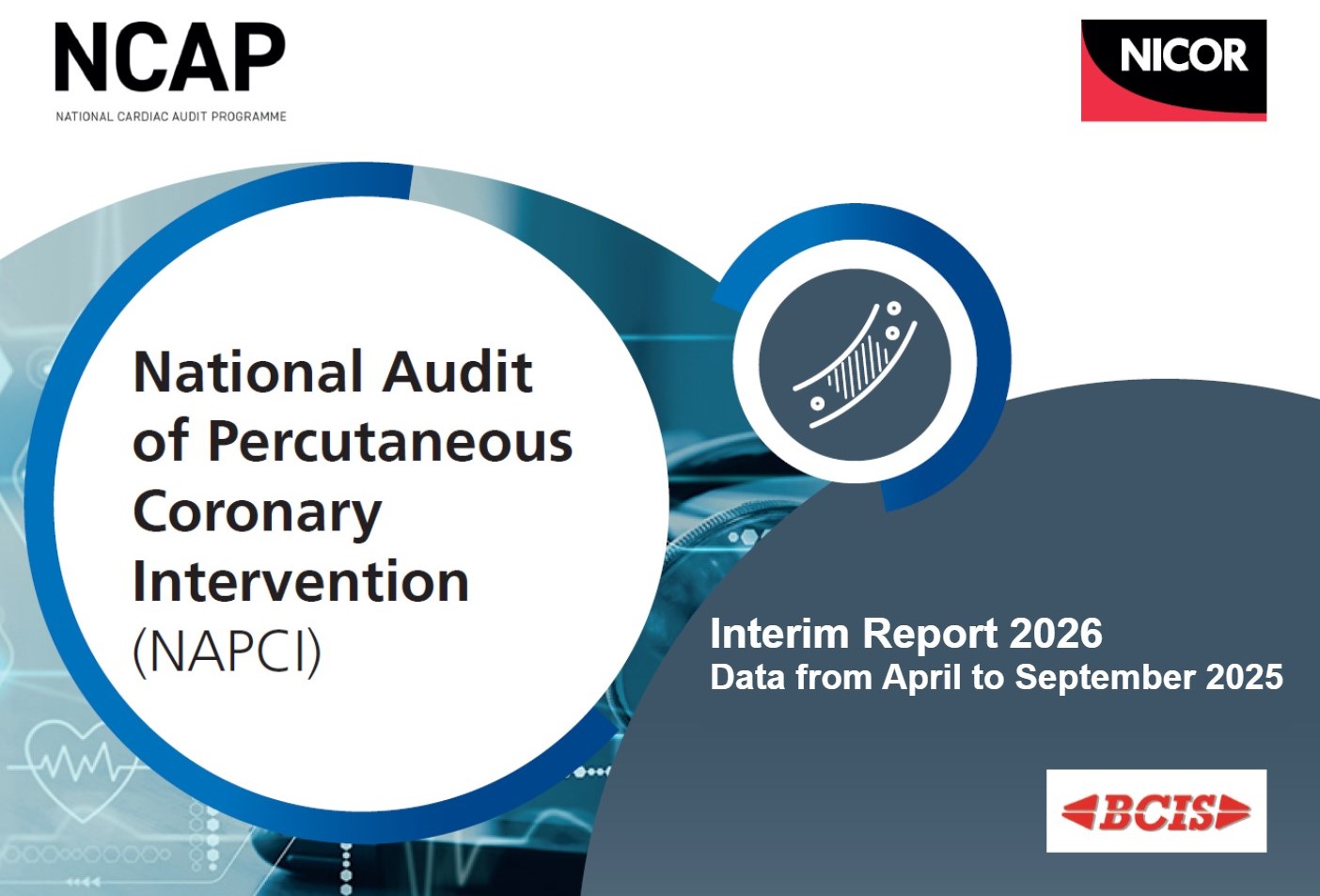 NCAP
NATIONAL CARDIAC AUDIT PROGRAMME

NICOR

National Audit of Percutaneous Coronary Intervention (NAPCI)

Interim Report 2026
Data from April to September 2025

BCIS